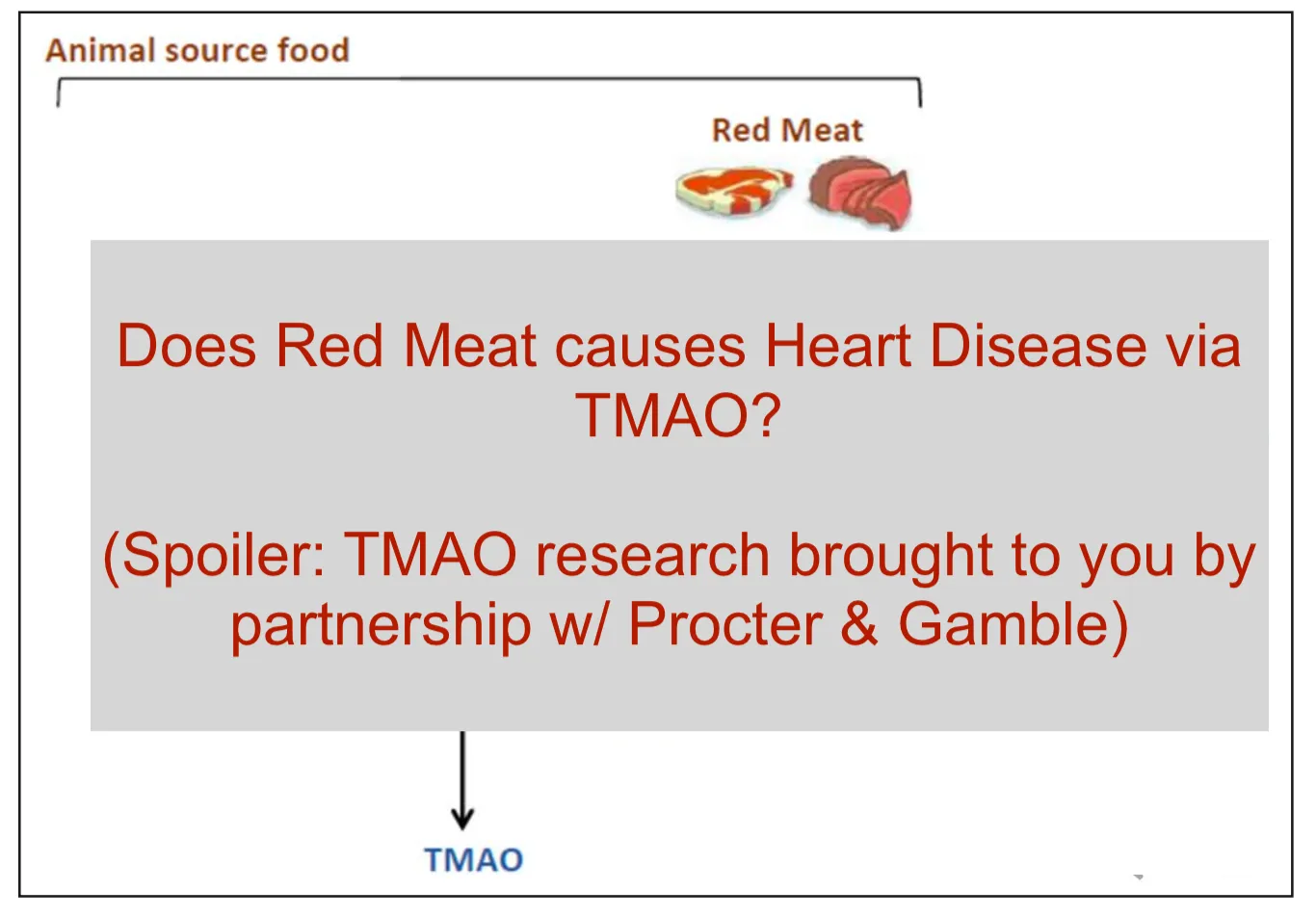 Animal source food

Red Meat

Does Red Meat causes Heart Disease via TMAO?

(Spoiler: TMAO research brought to you by partnership w/ Procter & Gamble)

TMAO